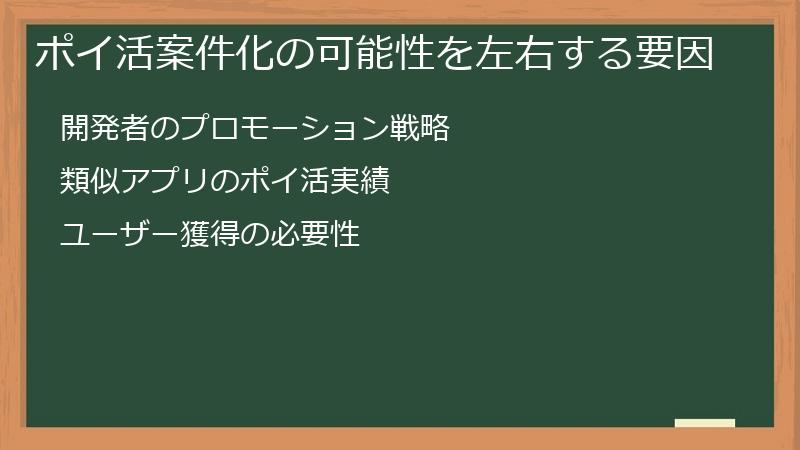 ポイ活案件化の可能性を左右する要因

開発者のプロモーション戦略

類似アプリのポイ活実績

ユーザー獲得の必要性